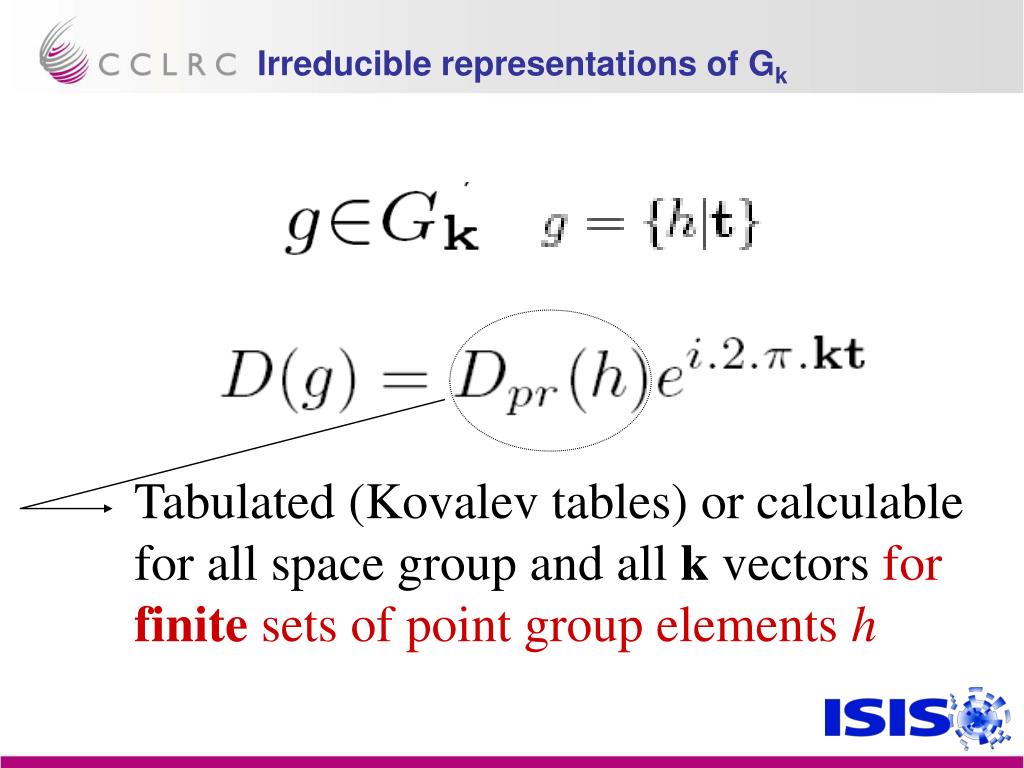 CCLRC Irreducible representations of $G_k$

$g \in G_{\mathbf{k}}$ $g = \{h|\mathbf{t}\}$

$D(g) = D_{pr}(h)e^{i.2.\pi.\mathbf{kt}}$

Tabulated (Kovalev tables) or calculable for all space group and all **k** vectors for **finite** sets of point group elements *h*

ISIS